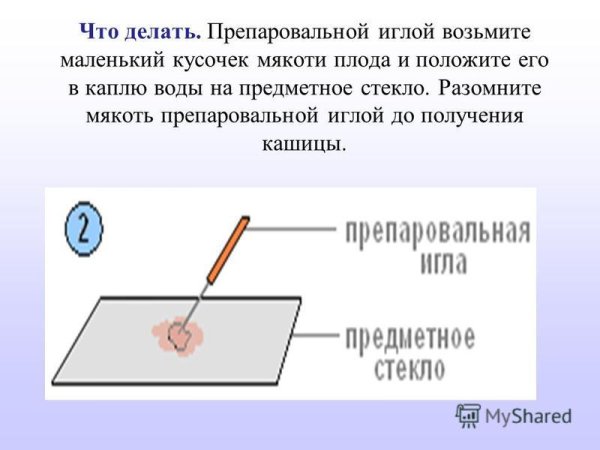 Что делать. Препаровальной иглой возьмите маленький кусочек мякоти плода и положите его в каплю воды на предметное стекло. Разомните мякоть препаровальной иглой до получения кашицы.

2

препаровальная игла

предметное стекло

MyShared